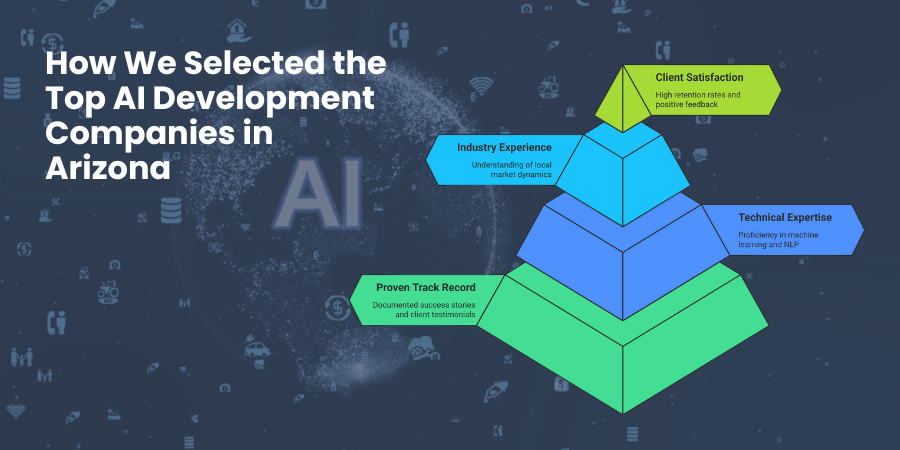 How We Selected the Top AI Development Companies in Arizona

AI

Client Satisfaction
High retention rates and positive feedback

Industry Experience
Understanding of local market dynamics

Technical Expertise
Proficiency in machine learning and NLP

Proven Track Record
Documented success stories and client testimonials